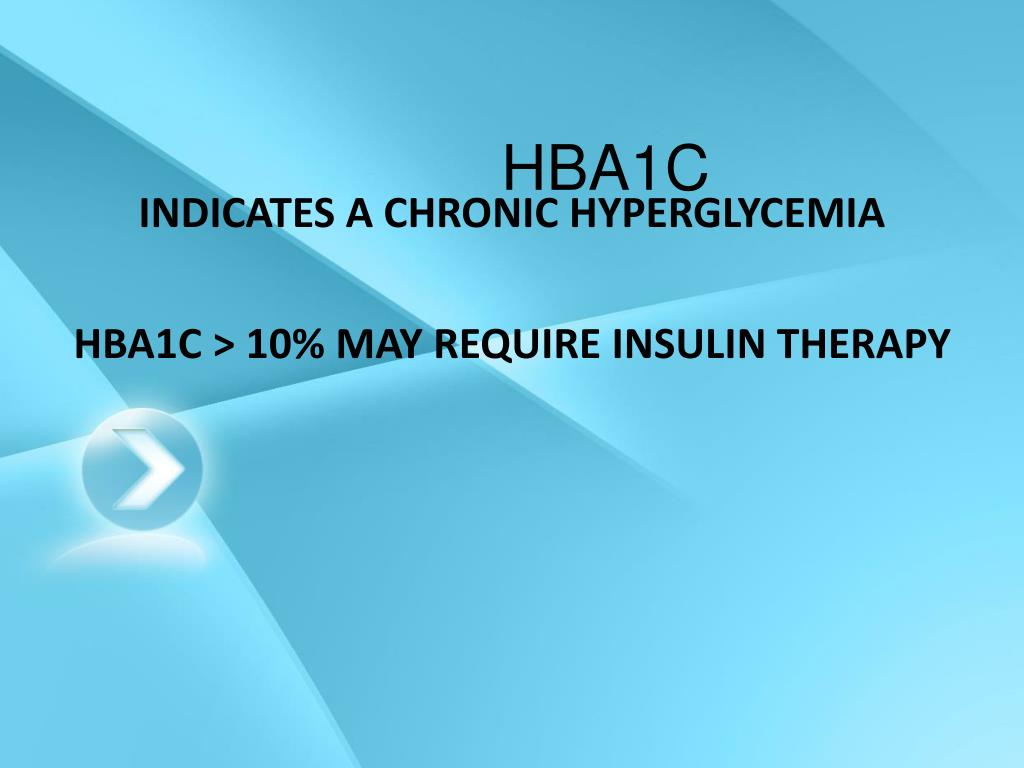 HBA1C

INDICATES A CHRONIC HYPERGLYCEMIA

HBA1C > 10% MAY REQUIRE INSULIN THERAPY